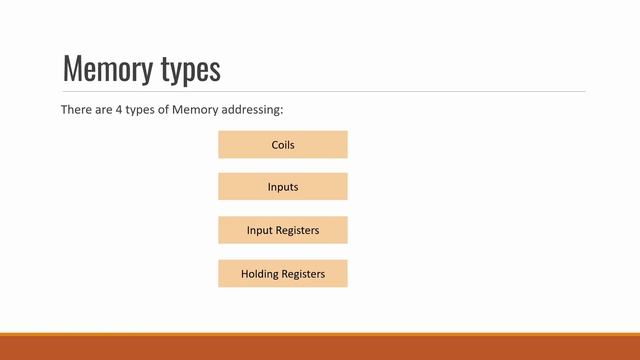 Memory types

There are 4 types of Memory addressing:

Coils

Inputs

Input Registers

Holding Registers